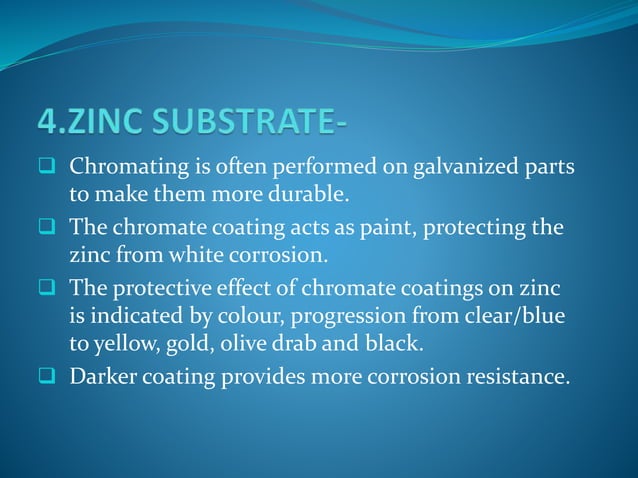 4.ZINC SUBSTRATE-

❑ Chromating is often performed on galvanized parts to make them more durable.

❑ The chromate coating acts as paint, protecting the zinc from white corrosion.

❑ The protective effect of chromate coatings on zinc is indicated by colour, progression from clear/blue to yellow, gold, olive drab and black.

❑ Darker coating provides more corrosion resistance.